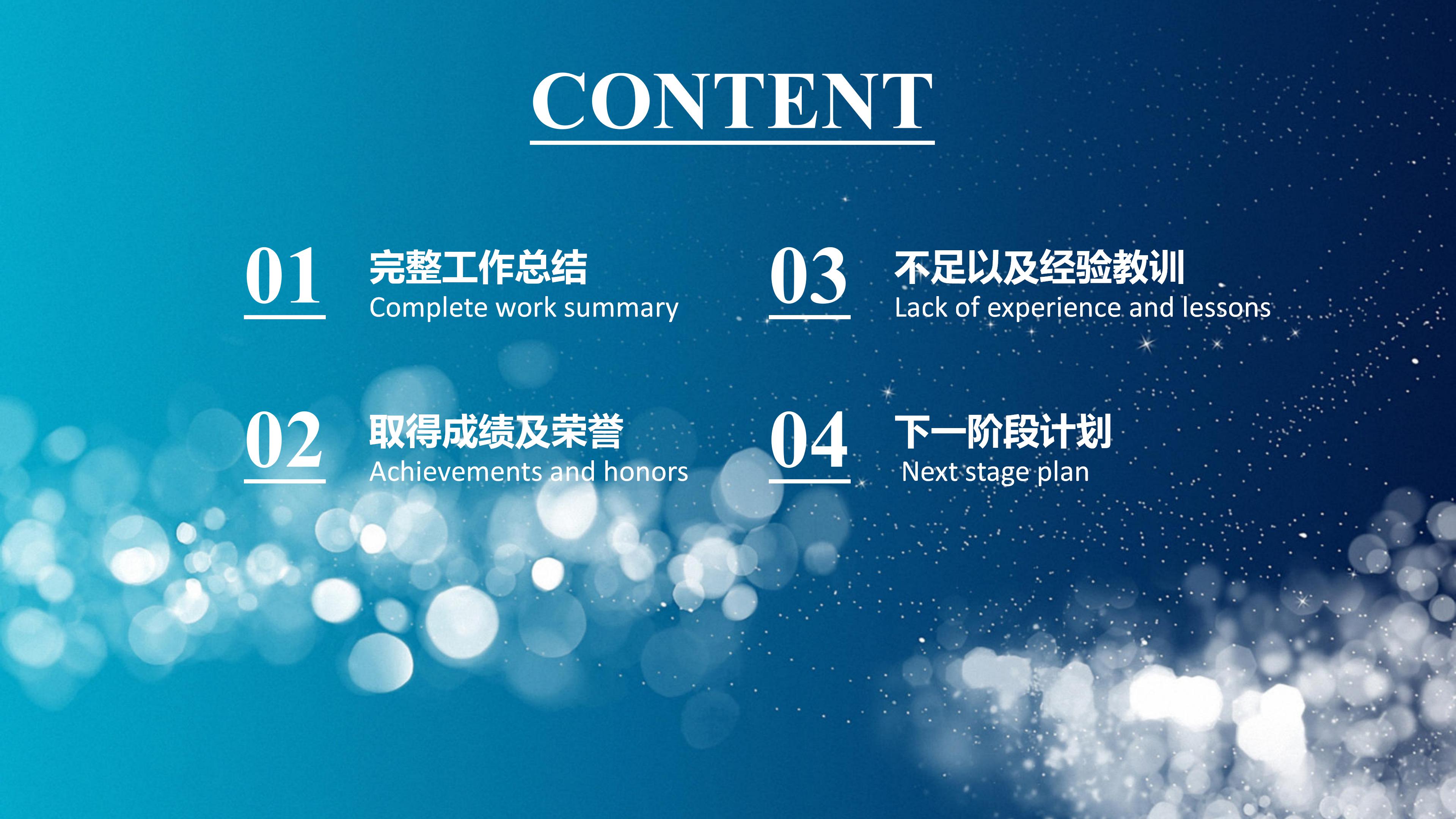 CONTENT

01
完整工作总结
Complete work summary

02
取得成绩及荣誉
Achievements and honors

03
不足以及经验教训
Lack of experience and lessons

04
下一阶段计划
Next stage plan